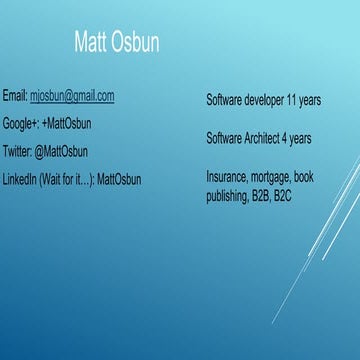 Matt Osbun

Email: mjosbun@gmail.com

Google+: +MattOsbun

Twitter: @MattOsbun

LinkedIn (Wait for it…): MattOsbun

Software developer 11 years

Software Architect 4 years

Insurance, mortgage, book publishing, B2B, B2C